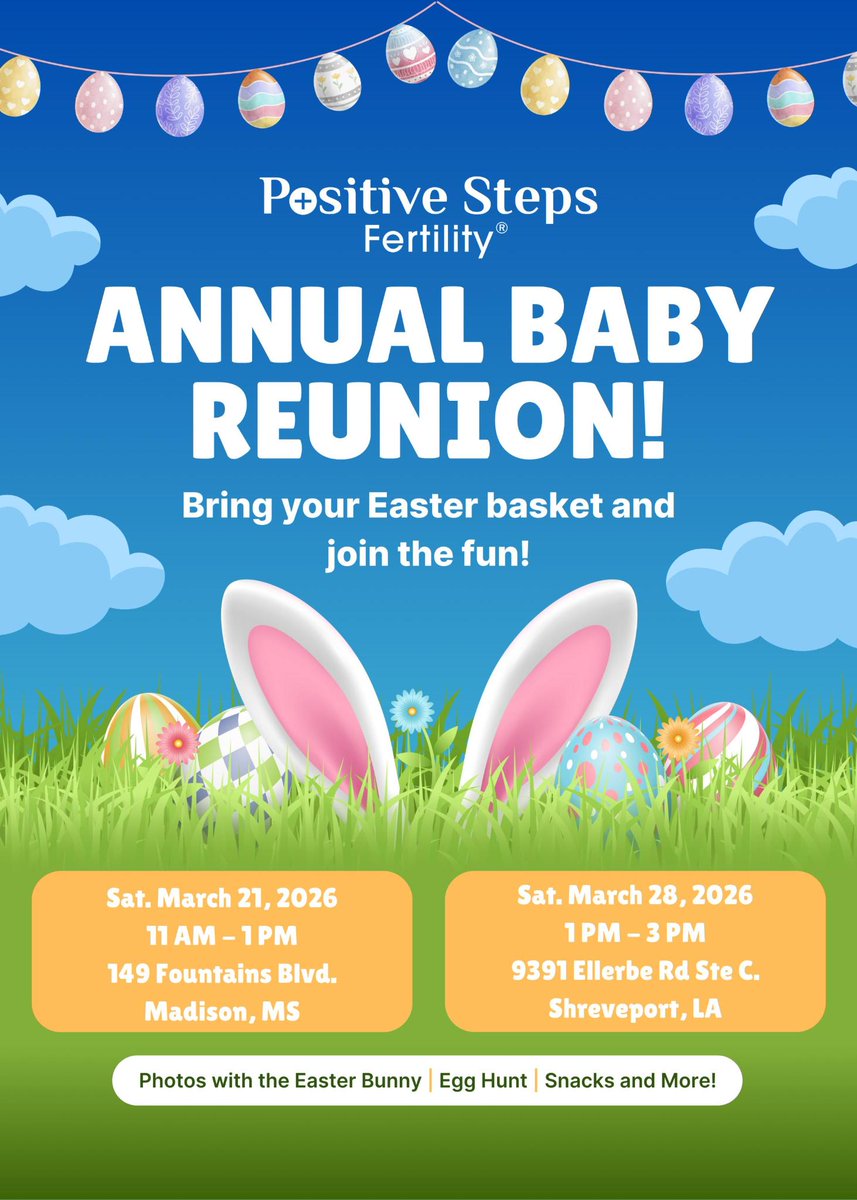 Positive Steps
Fertility®

ANNUAL BABY REUNION!

Bring your Easter basket and join the fun!

Sat. March 21, 2026
11 AM – 1 PM
149 Fountains Blvd.
Madison, MS

Sat. March 28, 2026
1 PM – 3 PM
9391 Ellerbe Rd Ste C.
Shreveport, LA

Photos with the Easter Bunny | Egg Hunt | Snacks and More!